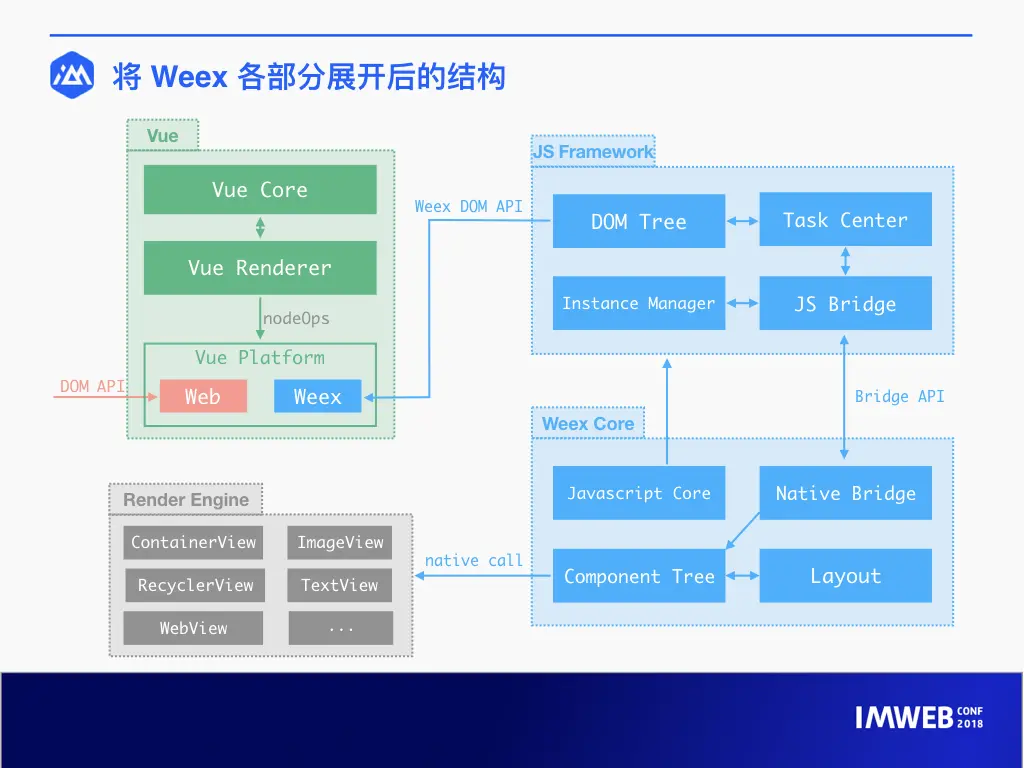 将 Weex 各部分展开后的结构

Vue

Vue Core

Vue Renderer

nodeOps

Vue Platform

DOM API

Web

Weex

Weex DOM API

JS Framework

DOM Tree

Task Center

Instance Manager

JS Bridge

Bridge API

Weex Core

Javascript Core

Native Bridge

Component Tree

Layout

native call

Render Engine

ContainerView

ImageView

RecyclerView

TextView

WebView

...

IMWEB CONF 2018